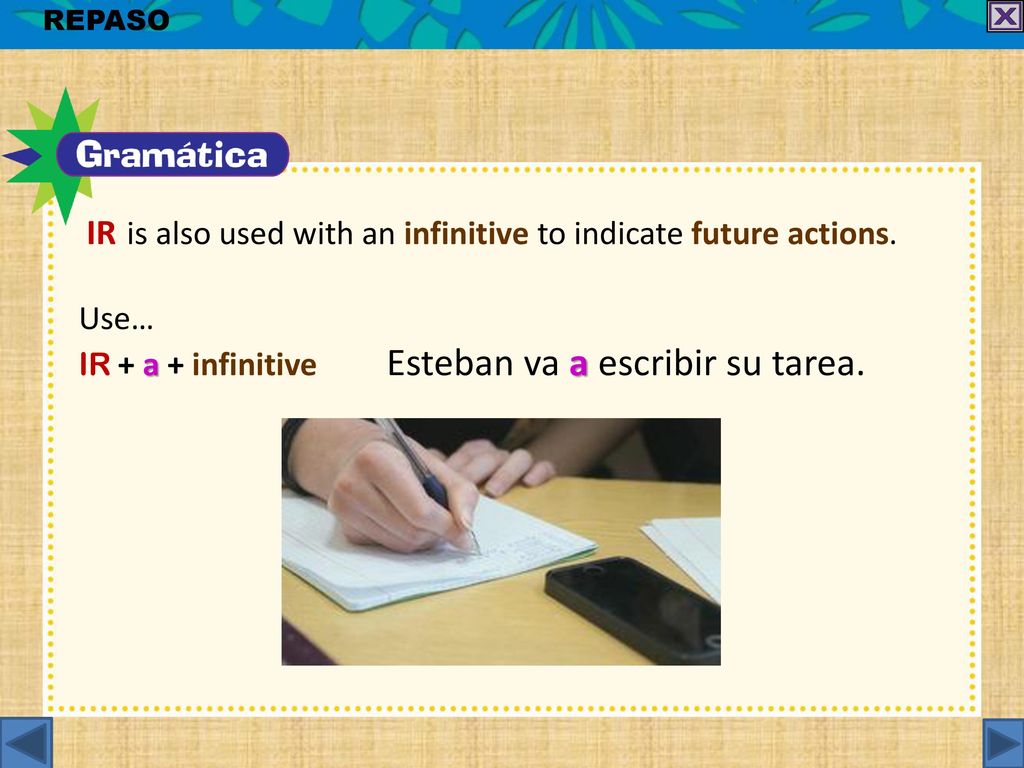 REPASO

Gramática

IR is also used with an infinitive to indicate future actions.

Use…
IR + a + infinitive Esteban va a escribir su tarea.